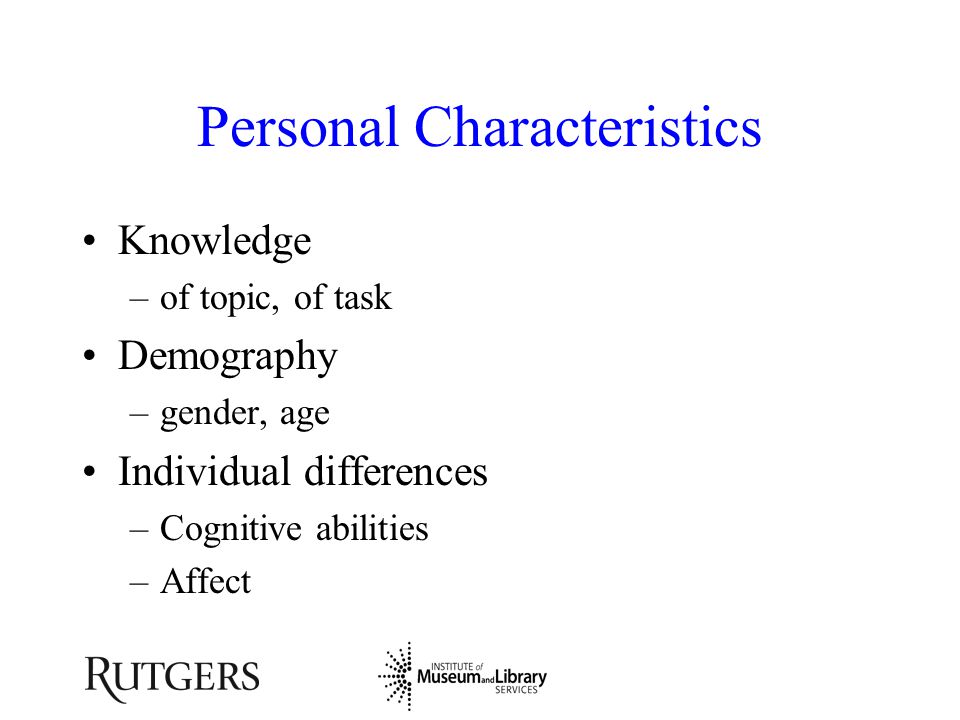 Personal Characteristics

• Knowledge
– of topic, of task
• Demography
– gender, age
• Individual differences
– Cognitive abilities
– Affect

RUTGERS

INSTITUTE of Museum and Library SERVICES